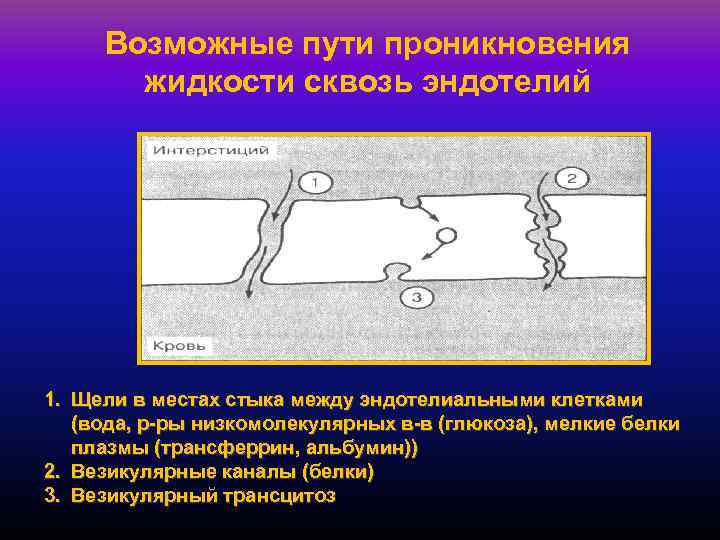 Возможные пути проникновения жидкости сквозь эндотелий

Интерстиций

1

2

3

Кровь

1. Щели в местах стыка между эндотелиальными клетками (вода, р-ры низкомолекулярных в-в (глюкоза), мелкие белки плазмы (трансферрин, альбумин))
2. Везикулярные каналы (белки)
3. Везикулярный трансцитоз